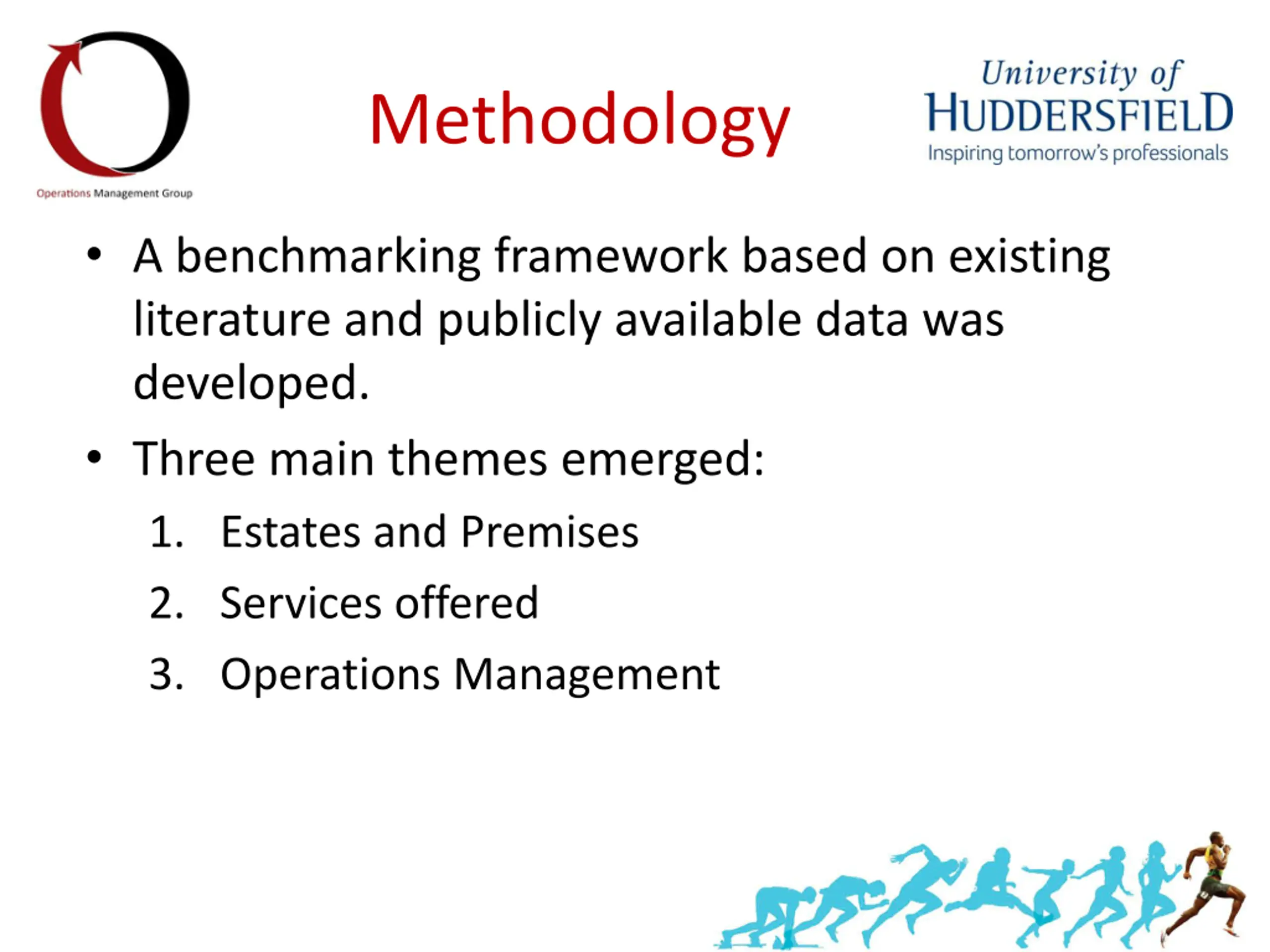 Operations Management Group

Methodology

University of
HUDDERSFIELD
Inspiring tomorrow's professionals

• A benchmarking framework based on existing literature and publicly available data was developed.

• Three main themes emerged:

1. Estates and Premises
2. Services offered
3. Operations Management